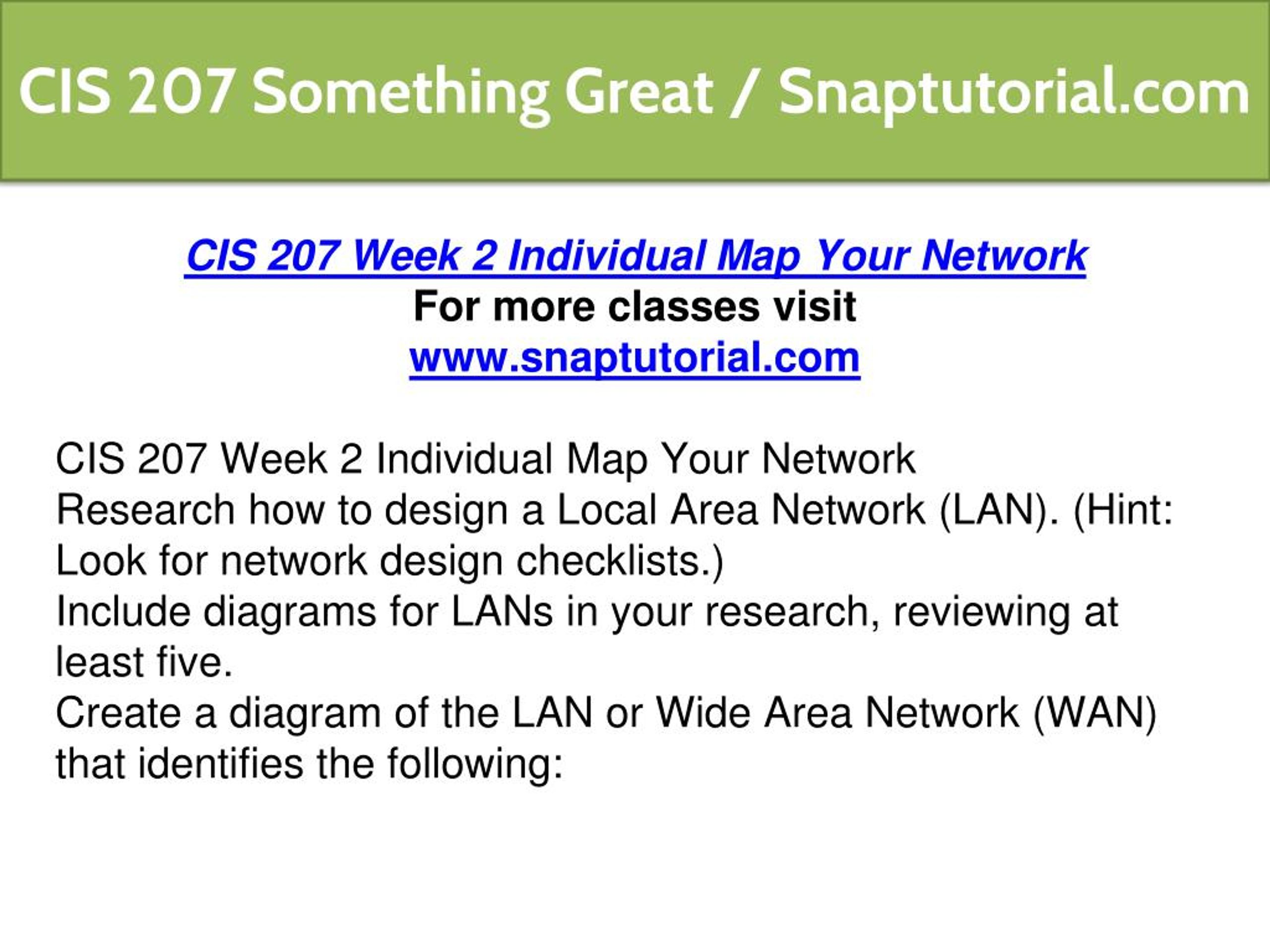 CIS 207 Something Great / Snaptutorial.com

CIS 207 Week 2 Individual Map Your Network
For more classes visit
www.snaptutorial.com

CIS 207 Week 2 Individual Map Your Network
Research how to design a Local Area Network (LAN). (Hint: Look for network design checklists.)
Include diagrams for LANs in your research, reviewing at least five.
Create a diagram of the LAN or Wide Area Network (WAN) that identifies the following: